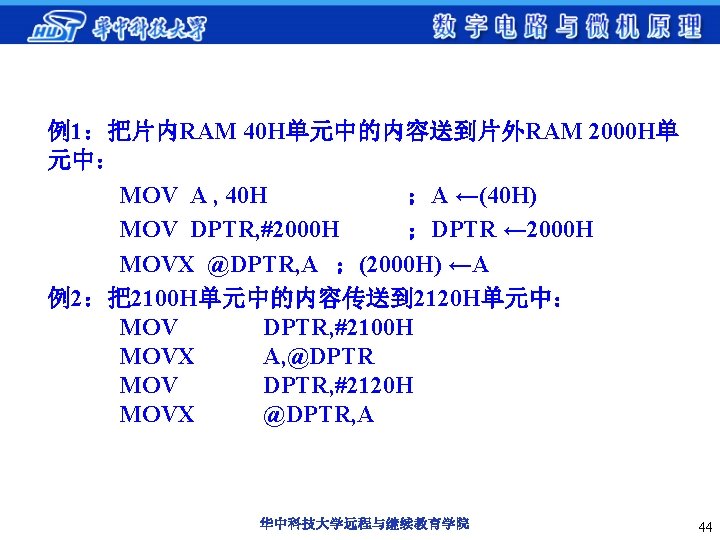 HUST 华中科技大学

数字电路与微机原理

例1：把片内RAM 40H单元中的内容送到片外RAM 2000H单元中：

MOV A , 40H ； A ←(40H)

MOV DPTR,#2000H ； DPTR ←2000H

MOVX @DPTR,A ；(2000H) ←A

例2：把2100H单元中的内容传送到2120H单元中：

MOV DPTR,#2100H
MOVX A,@DPTR
MOV DPTR,#2120H
MOVX @DPTR,A

华中科技大学远程与继续教育学院

44